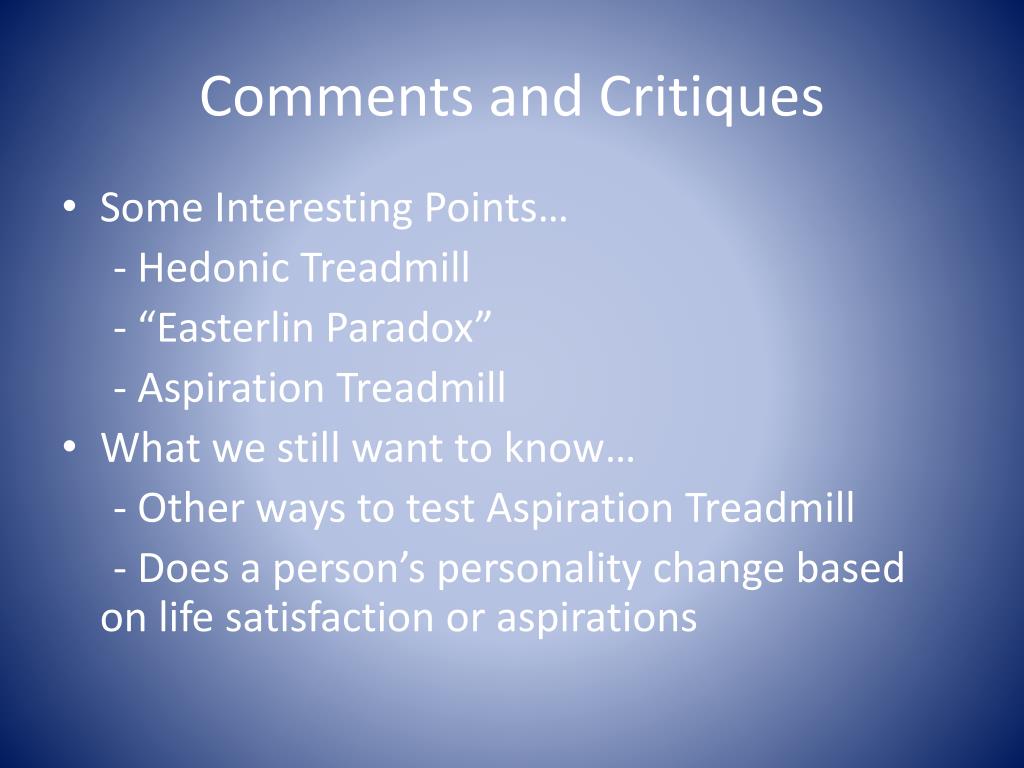 Comments and Critiques

• Some Interesting Points…
- Hedonic Treadmill
- “Easterlin Paradox”
- Aspiration Treadmill
• What we still want to know…
- Other ways to test Aspiration Treadmill
- Does a person’s personality change based on life satisfaction or aspirations